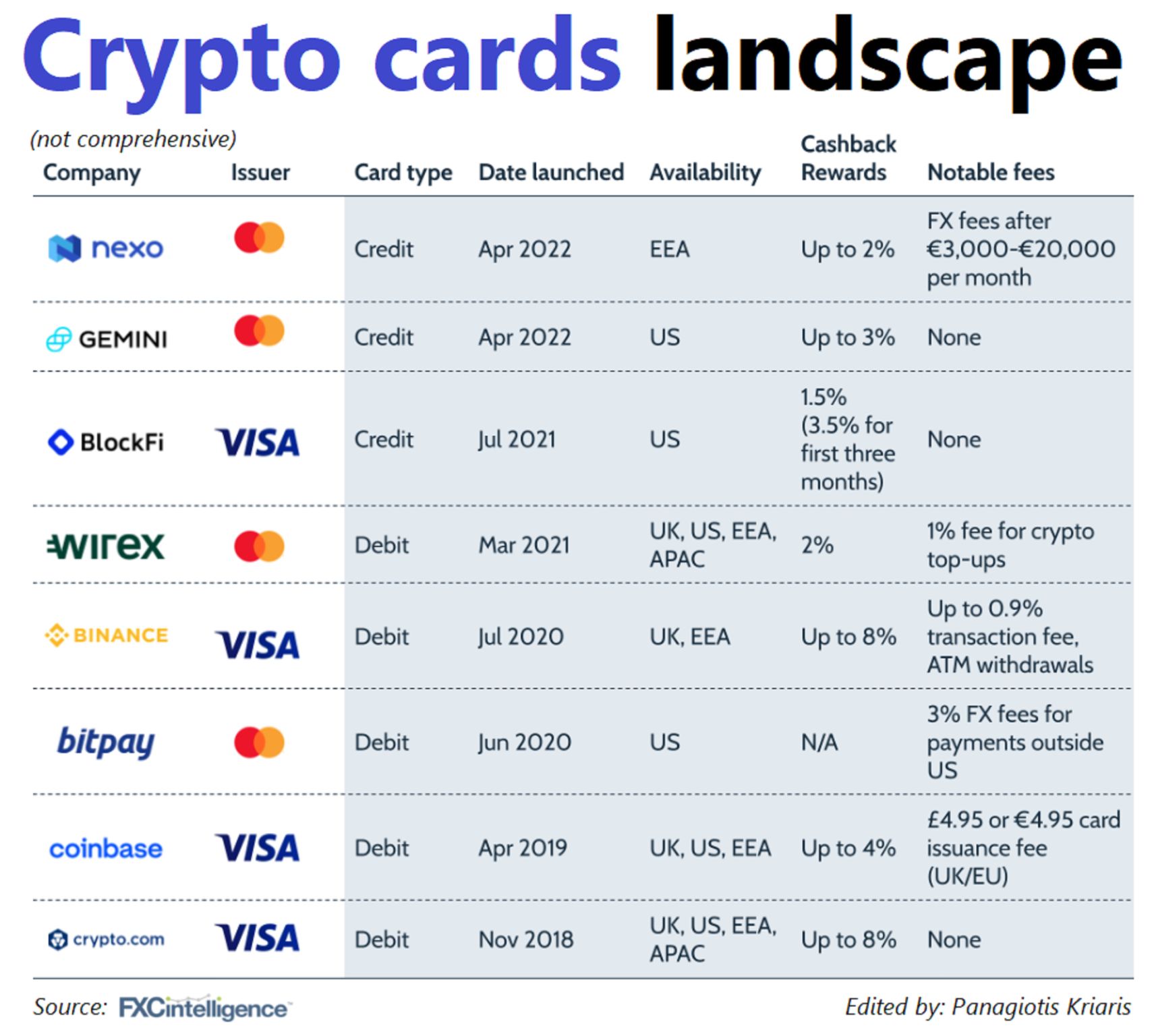 Crypto cards landscape

(not comprehensive)

| Company | Issuer | Card type | Date launched | Availability | Cashback Rewards | Notable fees |
|---|---|---|---|---|---|---|
| nexo | | Credit | Apr 2022 | EEA | Up to 2% | FX fees after €3,000-€20,000 per month |
| GEMINI | | Credit | Apr 2022 | US | Up to 3% | None |
| BlockFi | VISA | Credit | Jul 2021 | US | 1.5% (3.5% for first three months) | None |
| wirex | | Debit | Mar 2021 | UK, US, EEA, APAC | 2% | 1% fee for crypto top-ups |
| BINANCE | VISA | Debit | Jul 2020 | UK, EEA | Up to 8% | Up to 0.9% transaction fee, ATM withdrawals |
| bitpay | | Debit | Jun 2020 | US | N/A | 3% FX fees for payments outside US |
| coinbase | VISA | Debit | Apr 2019 | UK, US, EEA | Up to 4% | £4.95 or €4.95 card issuance fee (UK/EU) |
| crypto.com | VISA | Debit | Nov 2018 | UK, US, EEA, APAC | Up to 8% | None |

Source: FXCintelligence

Edited by: Panagiotis Kriaris